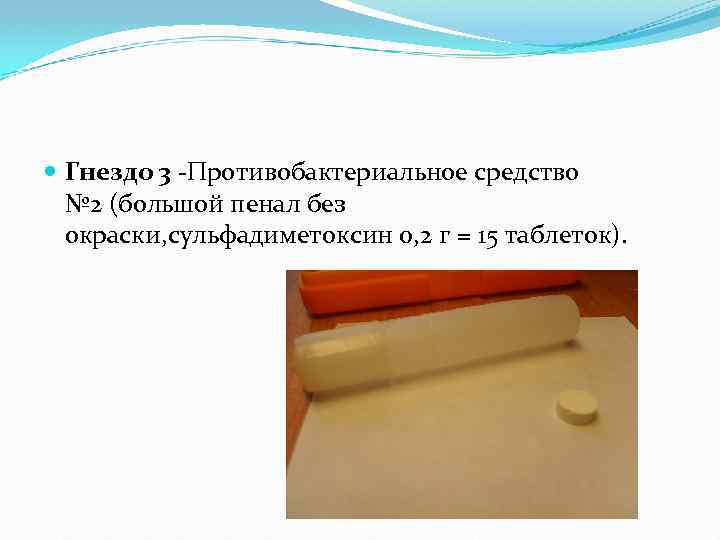 Гнездо 3 -Противобактериальное средство №2 (большой пенал без окраски,сульфадиметоксин 0,2 г = 15 таблеток).